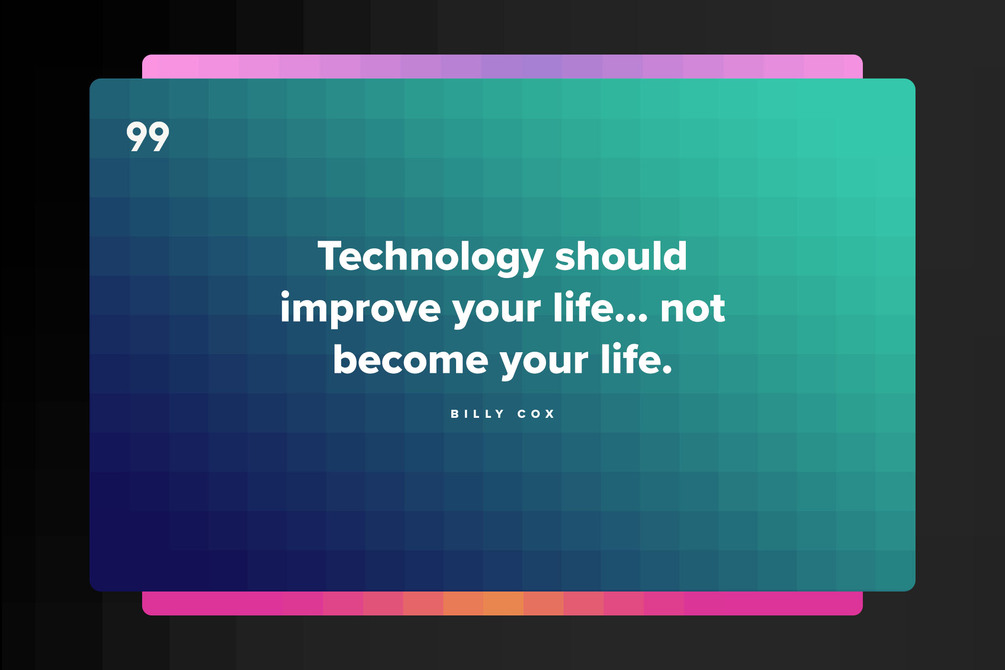 99

Technology should improve your life... not become your life.

BILLY COX